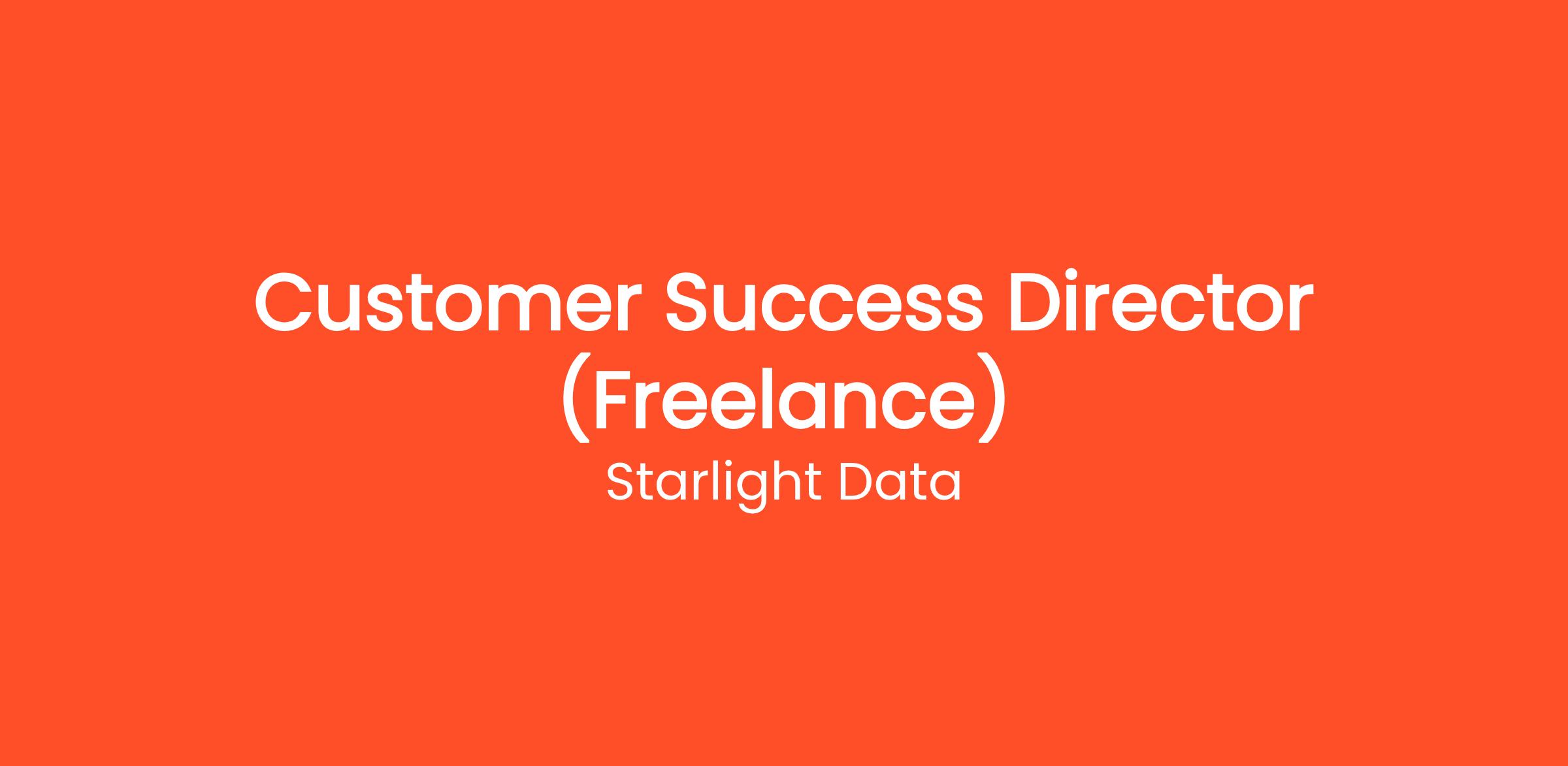 Customer Success Director (Freelance)
Starlight Data